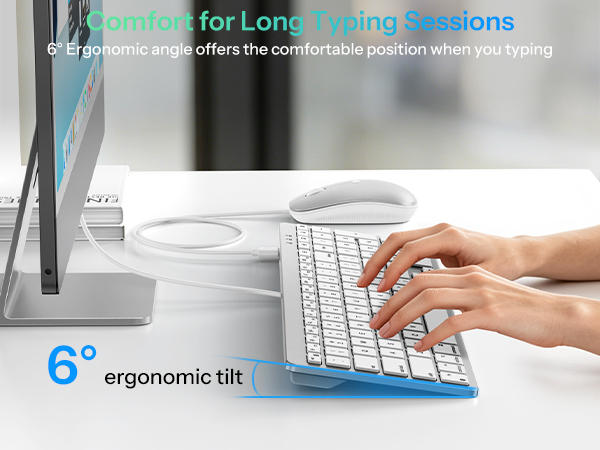 Comfort for Long Typing Sessions
6° Ergonomic angle offers the comfortable position when you typing

6° ergonomic tilt